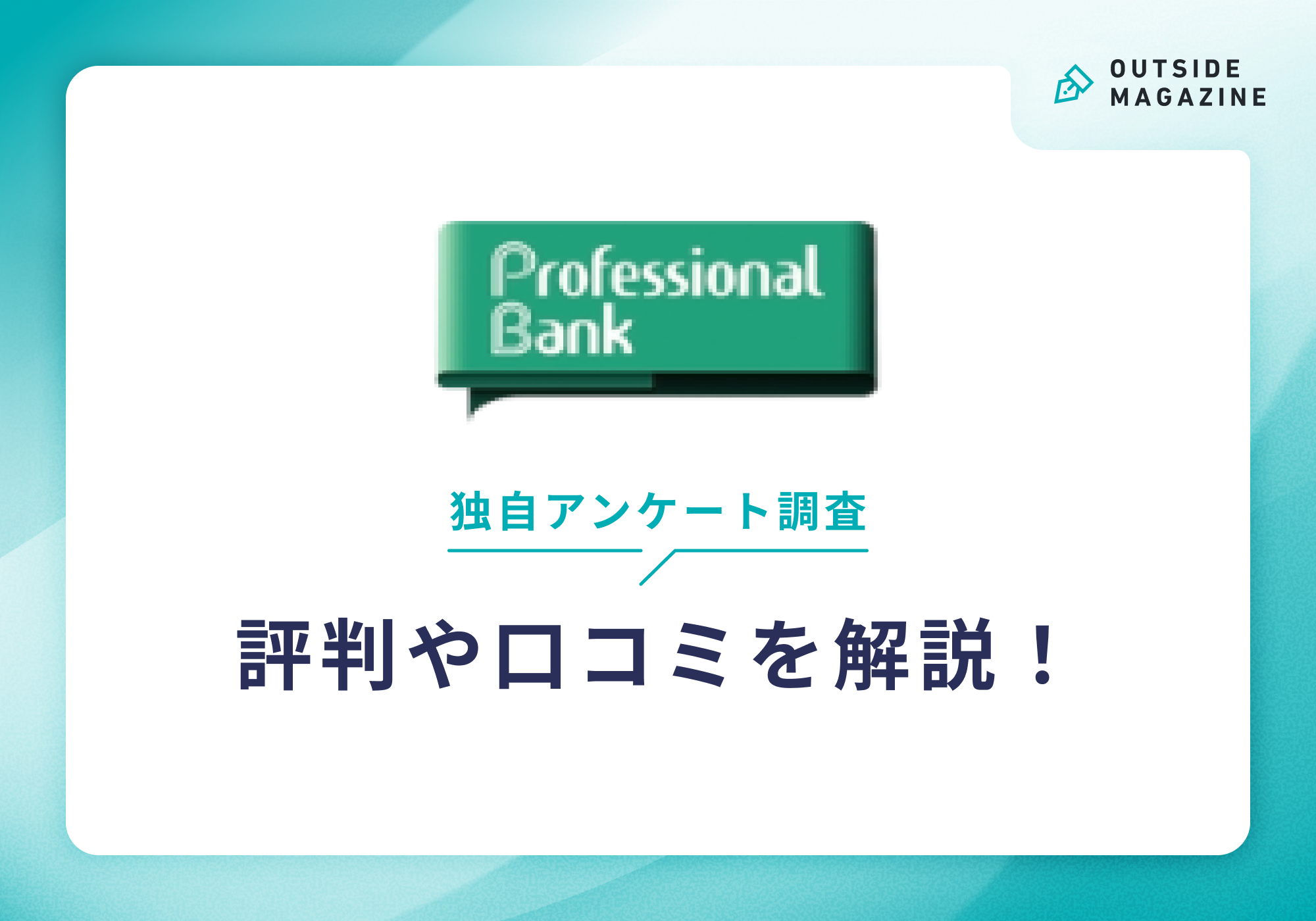 OUTSIDE MAGAZINE

Professional Bank

独自アンケート調査

評判や口コミを解説！